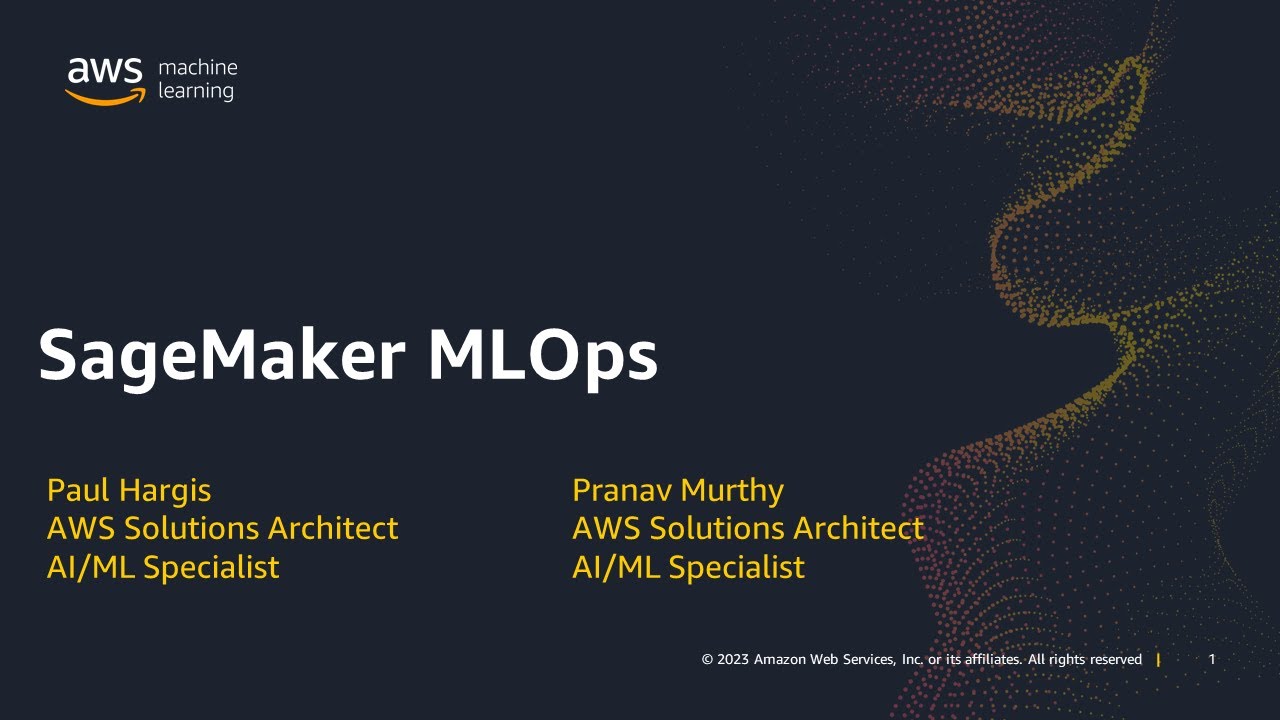 aws machine learning

SageMaker MLOps

Paul Hargis
AWS Solutions Architect
AI/ML Specialist

Pranav Murthy
AWS Solutions Architect
AI/ML Specialist

© 2023 Amazon Web Services, Inc. or its affiliates. All rights reserved | 1